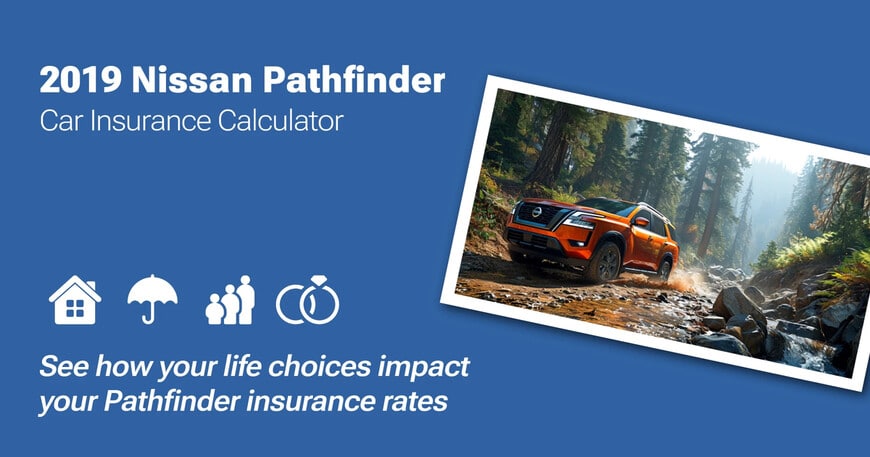 2019 Nissan Pathfinder
Car Insurance Calculator

See how your life choices impact your Pathfinder insurance rates